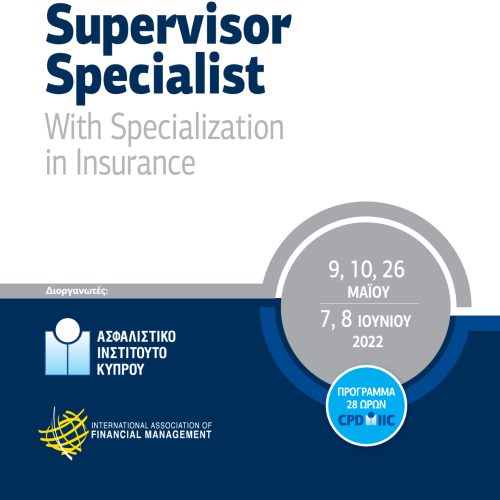 Supervisor Specialist
With Specialization in Insurance

Διοργανωτές:

ΑΣΦΑΛΙΣΤΙΚΟ ΙΝΣΤΙΤΟΥΤΟ ΚΥΠΡΟΥ

INTERNATIONAL ASSOCIATION OF FINANCIAL MANAGEMENT

9, 10, 26 ΜΑΪΟΥ
7, 8 ΙΟΥΝΙΟΥ 2022

ΠΡΟΓΡΑΜΜΑ 28 ΩΡΩΝ
CPD IIC